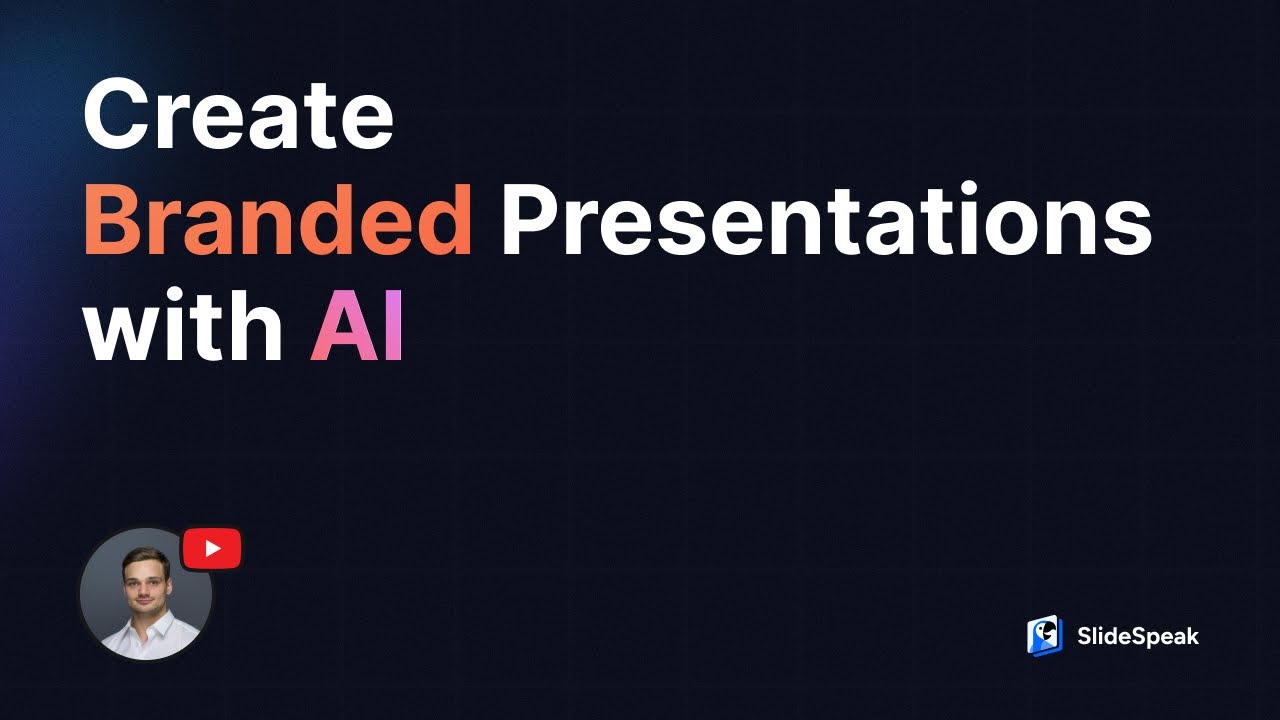 Create
Branded Presentations
with AI

SlideSpeak